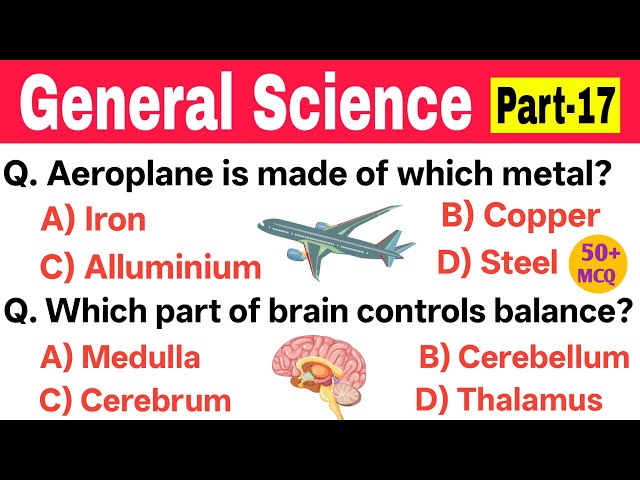 General Science Part-17

Q. Aeroplane is made of which metal?

A) Iron

B) Copper

C) Alluminium

D) Steel

50+ MCQ

Q. Which part of brain controls balance?

A) Medulla

B) Cerebellum

C) Cerebrum

D) Thalamus